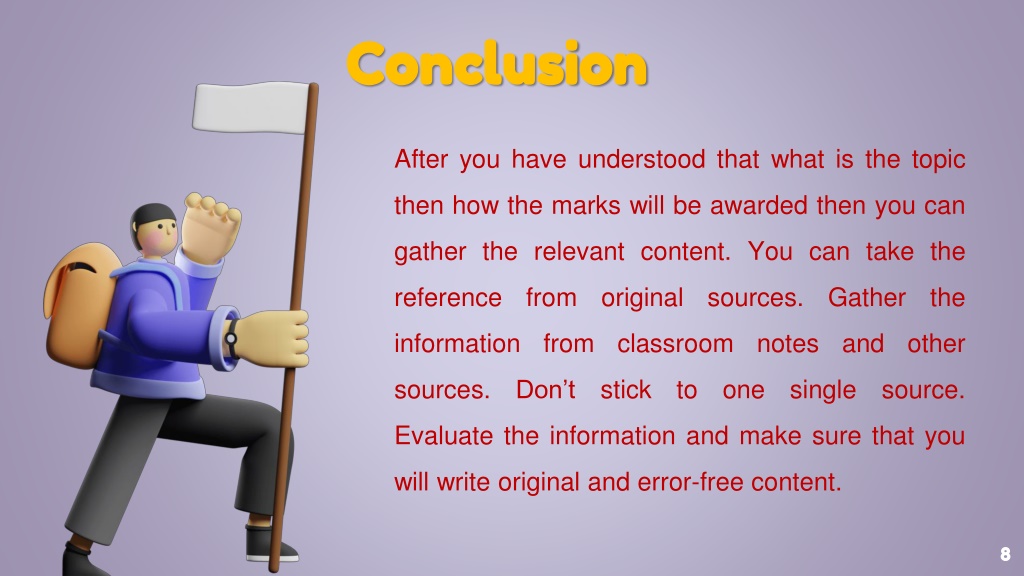 Conclusion

After you have understood that what is the topic then how the marks will be awarded then you can gather the relevant content. You can take the reference from original sources. Gather the information from classroom notes and other sources. Don't stick to one single source. Evaluate the information and make sure that you will write original and error-free content.

8